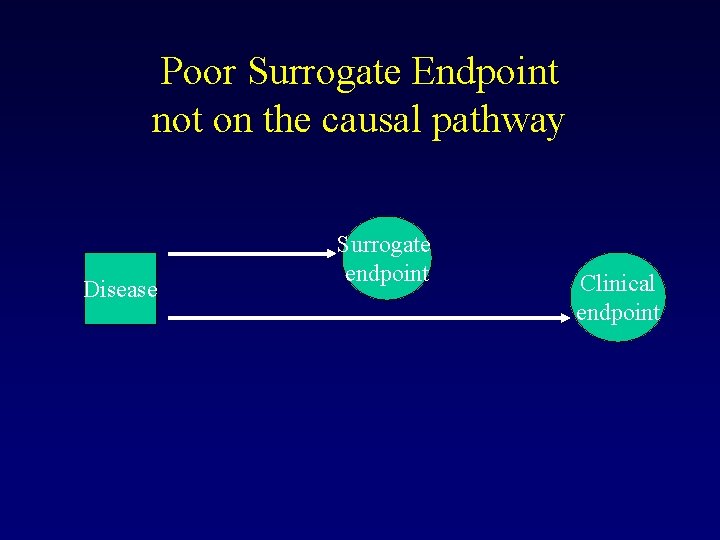 Poor Surrogate Endpoint not on the causal pathway

Disease

Surrogate endpoint

Clinical endpoint